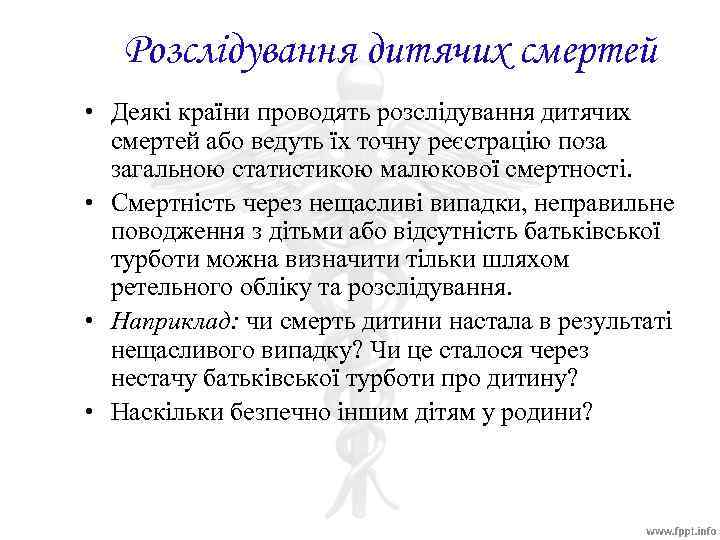 Розслідування дитячих смертей

• Деякі країни проводять розслідування дитячих смертей або ведуть їх точну реєстрацію поза загальною статистикою малюкової смертності.

• Смертність через нещасливі випадки, неправильне поводження з дітьми або відсутність батьківської турботи можна визначити тільки шляхом ретельного обліку та розслідування.

• Наприклад: чи смерть дитини настала в результаті нещасливого випадку? Чи це сталося через нестачу батьківської турботи про дитину?

• Наскільки безпечно іншим дітям у родини?

www.fppt.info